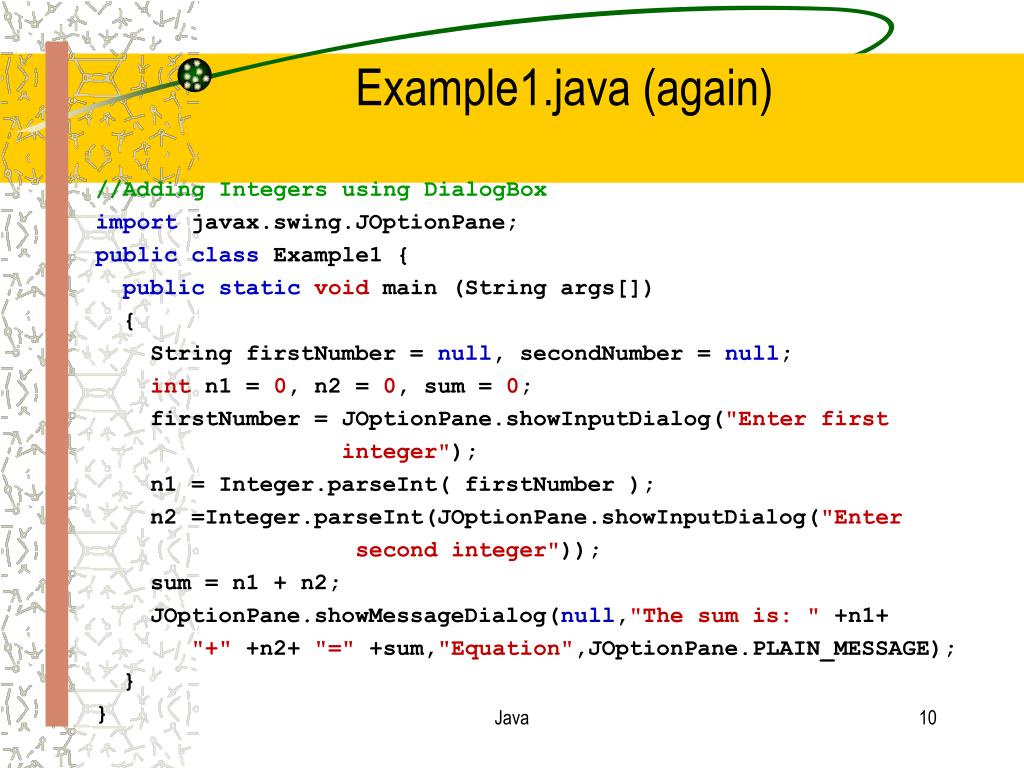 Example1.java (again)

//Adding Integers using DialogBox
import javax.swing.JOptionPane;
public class Example1 {
public static void main (String args[])
{
String firstNumber = null, secondNumber = null;
int n1 = 0, n2 = 0, sum = 0;
firstNumber = JOptionPane.showInputDialog("Enter first integer");
n1 = Integer.parseInt( firstNumber );
n2 =Integer.parseInt(JOptionPane.showInputDialog("Enter second integer"));
sum = n1 + n2;
JOptionPane.showMessageDialog(null,"The sum is: " +n1+ "+" +n2+ "=" +sum,"Equation",JOptionPane.PLAIN_MESSAGE);
}
}

Java

10